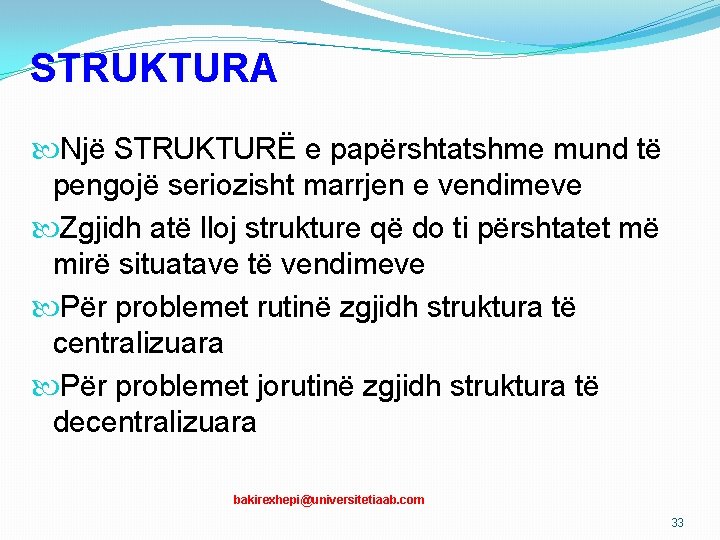 STRUKTURA

Një STRUKTURË e papërshtatshme mund të pengojë seriozisht marrjen e vendimeve

Zgjidh atë lloj strukture që do ti përshtatet më mirë situatave të vendimeve

Për problemet rutinë zgjidh struktura të centralizuara

Për problemet jorutinë zgjidh struktura të decentralizuara

bakirexhepi@universitetiaab.com

33